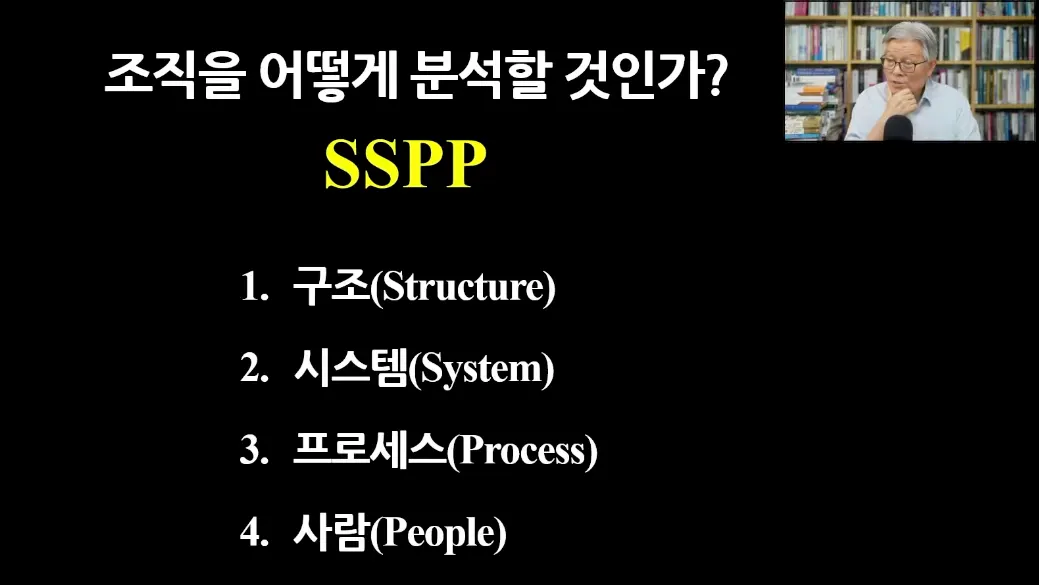 조직을 어떻게 분석할 것인가?

SSPP

1. 구조(Structure)

2. 시스템(System)

3. 프로세스(Process)

4. 사람(People)